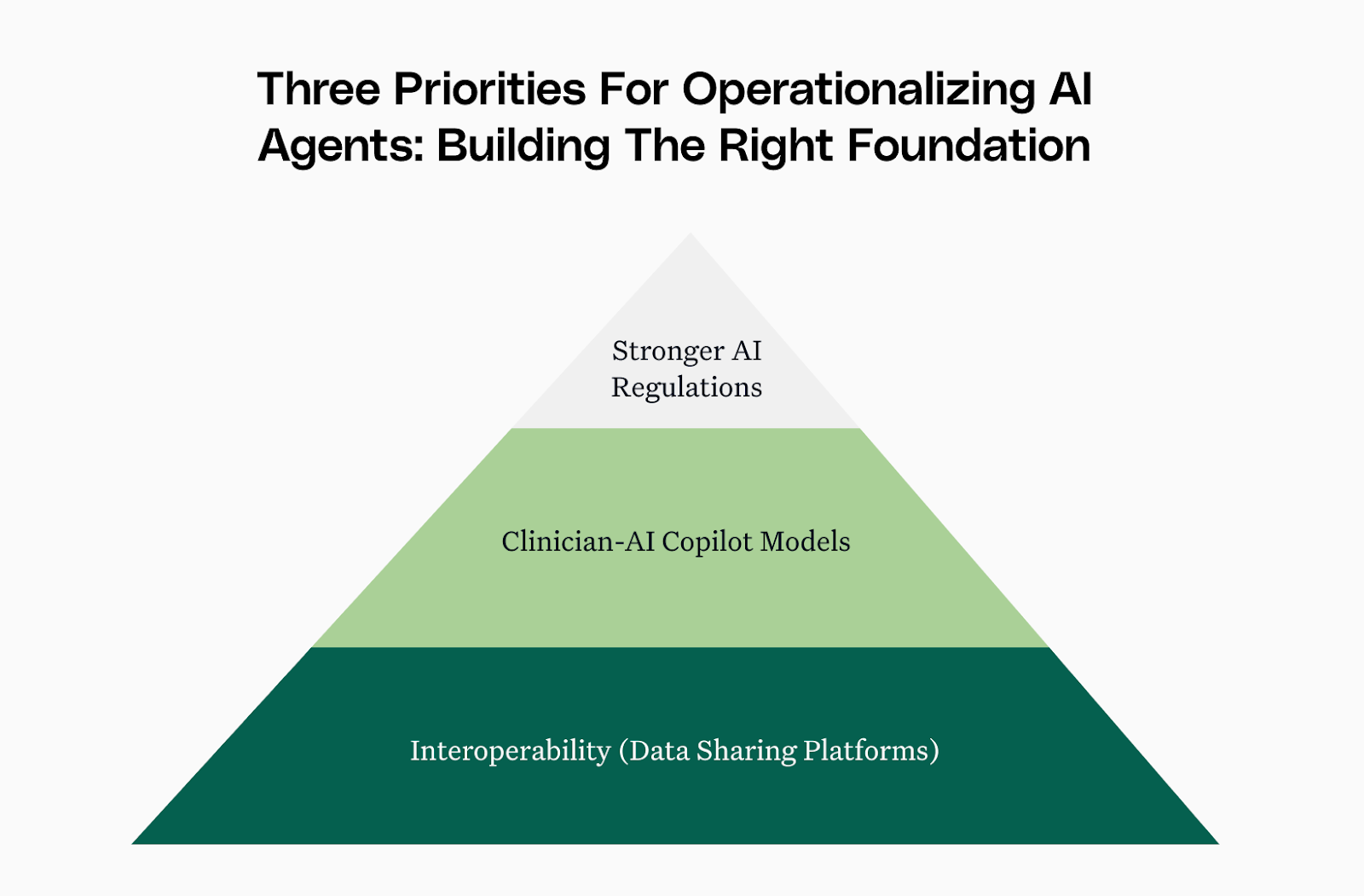 Three Priorities For Operationalizing AI Agents: Building The Right Foundation

Stronger AI Regulations

Clinician-AI Copilot Models

Interoperability (Data Sharing Platforms)